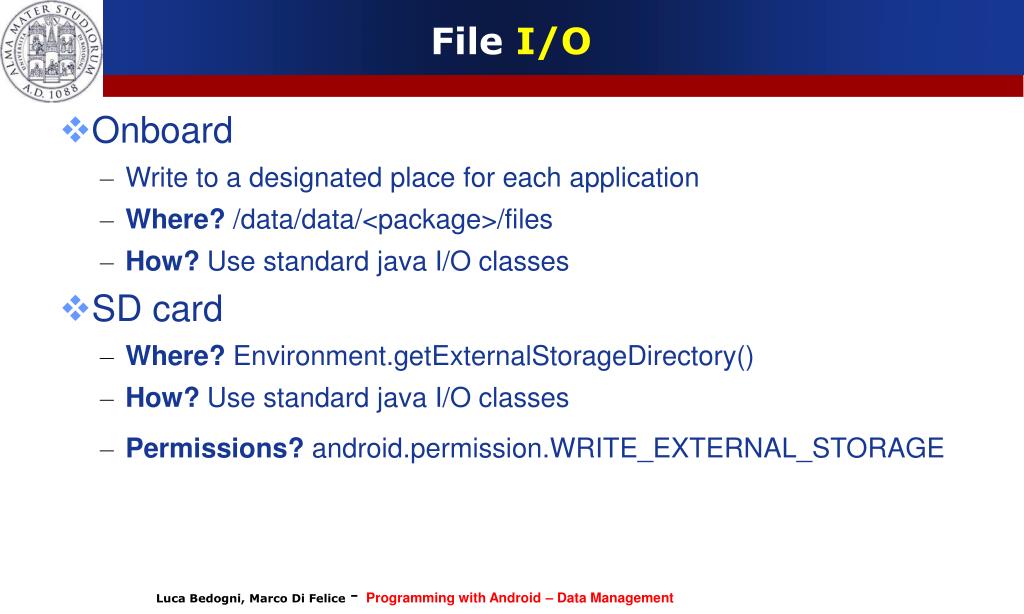 ALMA MATER STUDIORUM A.D. 1088

File I/O

❖Onboard

– Write to a designated place for each application

– **Where?** /data/data/<package>/files

– **How?** Use standard java I/O classes

❖SD card

– **Where?** Environment.getExternalStorageDirectory()

– **How?** Use standard java I/O classes

– **Permissions?** android.permission.WRITE_EXTERNAL_STORAGE

Luca Bedogni, Marco Di Felice - Programming with Android – Data Management